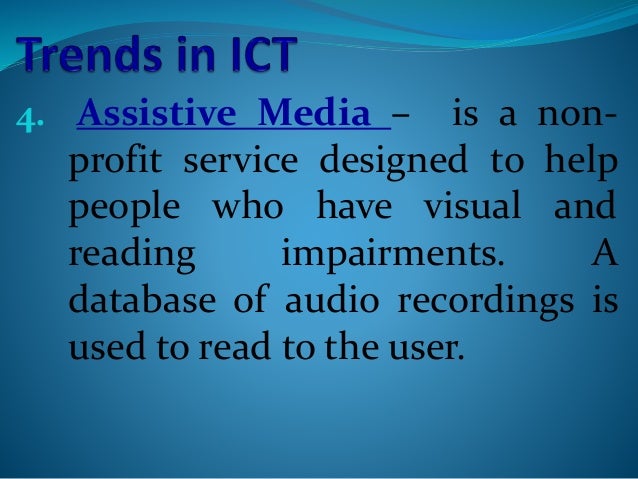 Trends in ICT

4. Assistive Media – is a non-profit service designed to help people who have visual and reading impairments. A database of audio recordings is used to read to the user.